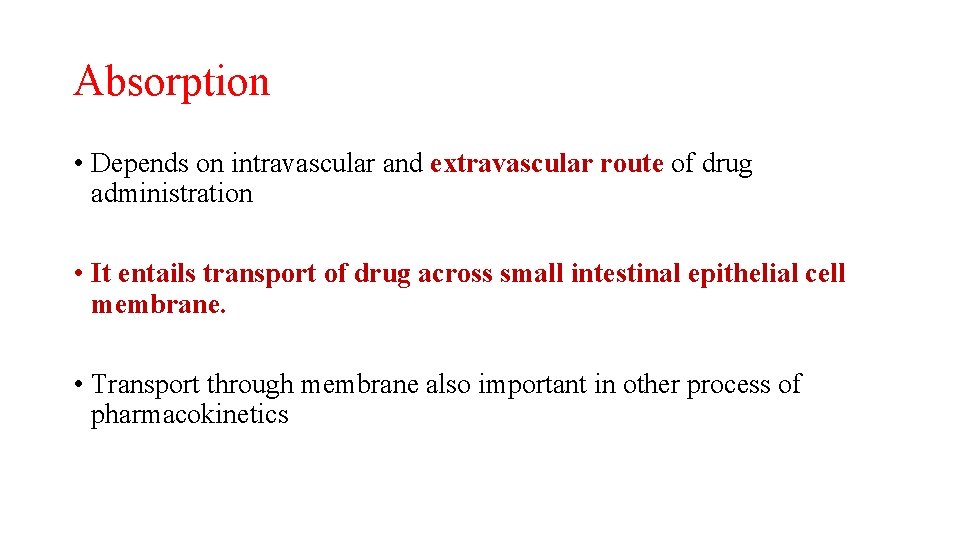 Absorption

• Depends on intravascular and extravascular route of drug administration

• It entails transport of drug across small intestinal epithelial cell membrane.

• Transport through membrane also important in other process of pharmacokinetics